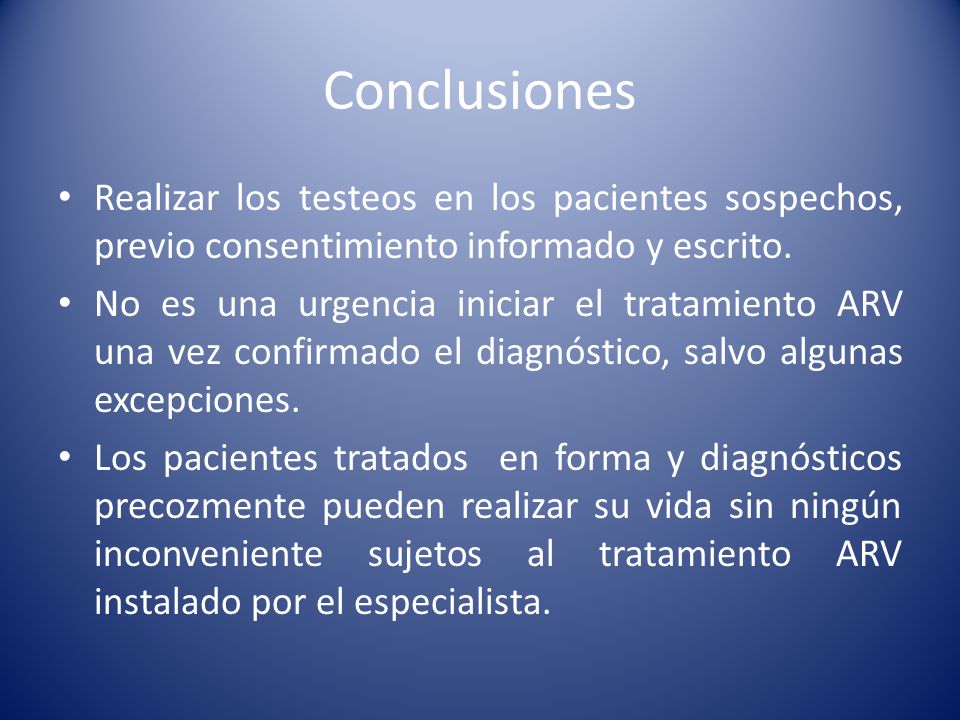 Conclusiones

• Realizar los testeos en los pacientes sospechos, previo consentimiento informado y escrito.

• No es una urgencia iniciar el tratamiento ARV una vez confirmado el diagnóstico, salvo algunas excepciones.

• Los pacientes tratados en forma y diagnósticos precozmente pueden realizar su vida sin ningún inconveniente sujetos al tratamiento ARV instalado por el especialista.